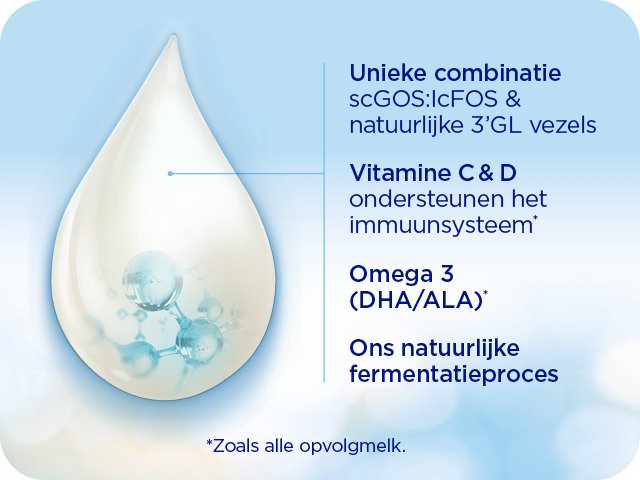 Unieke combinatie
scGOS:lcFOS &
natuurlijke 3'GL vezels

Vitamine C & D
ondersteunen het
immuunsysteem*

Omega 3
(DHA/ALA)*

Ons natuurlijke
fermentatieproces

*Zoals alle opvolgmelk.